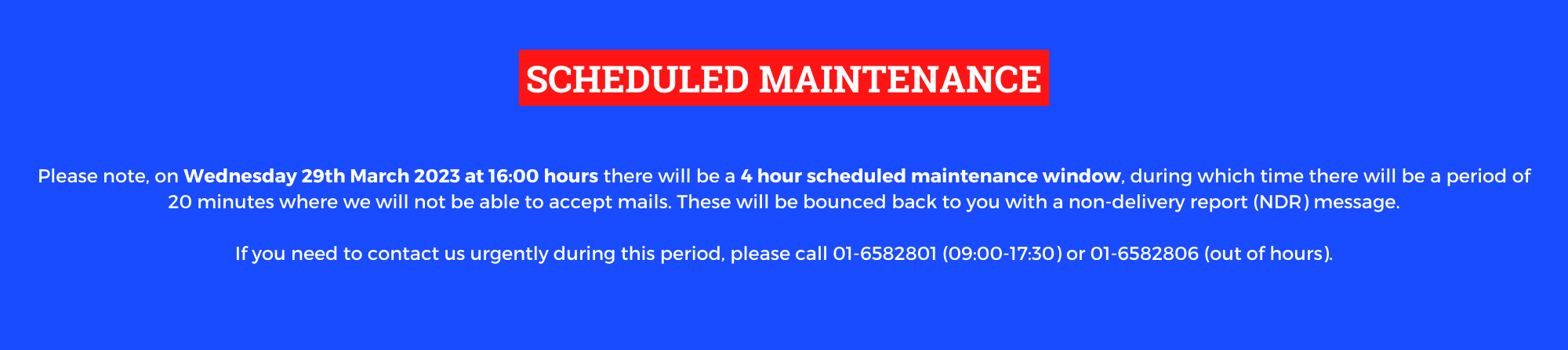 SCHEDULED MAINTENANCE

Please note, on Wednesday 29th March 2023 at 16:00 hours there will be a 4 hour scheduled maintenance window, during which time there will be a period of 20 minutes where we will not be able to accept mails. These will be bounced back to you with a non-delivery report (NDR) message.

If you need to contact us urgently during this period, please call 01-6582801 (09:00-17:30) or 01-6582806 (out of hours).